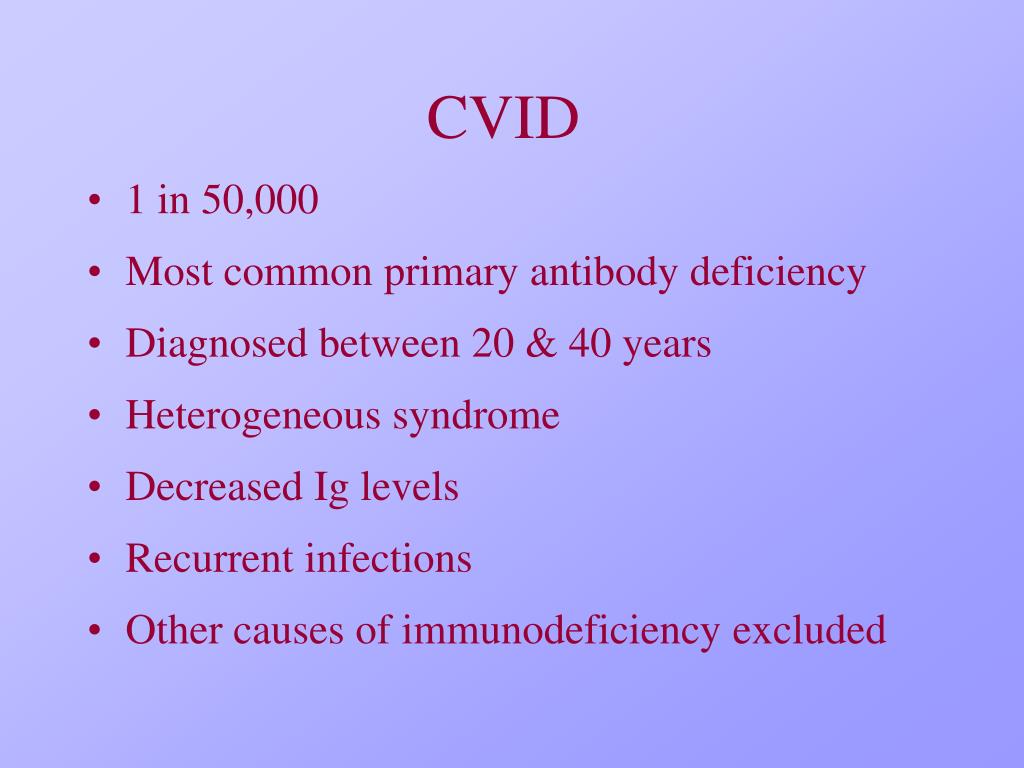 CVID

• 1 in 50,000
• Most common primary antibody deficiency
• Diagnosed between 20 & 40 years
• Heterogeneous syndrome
• Decreased Ig levels
• Recurrent infections
• Other causes of immunodeficiency excluded